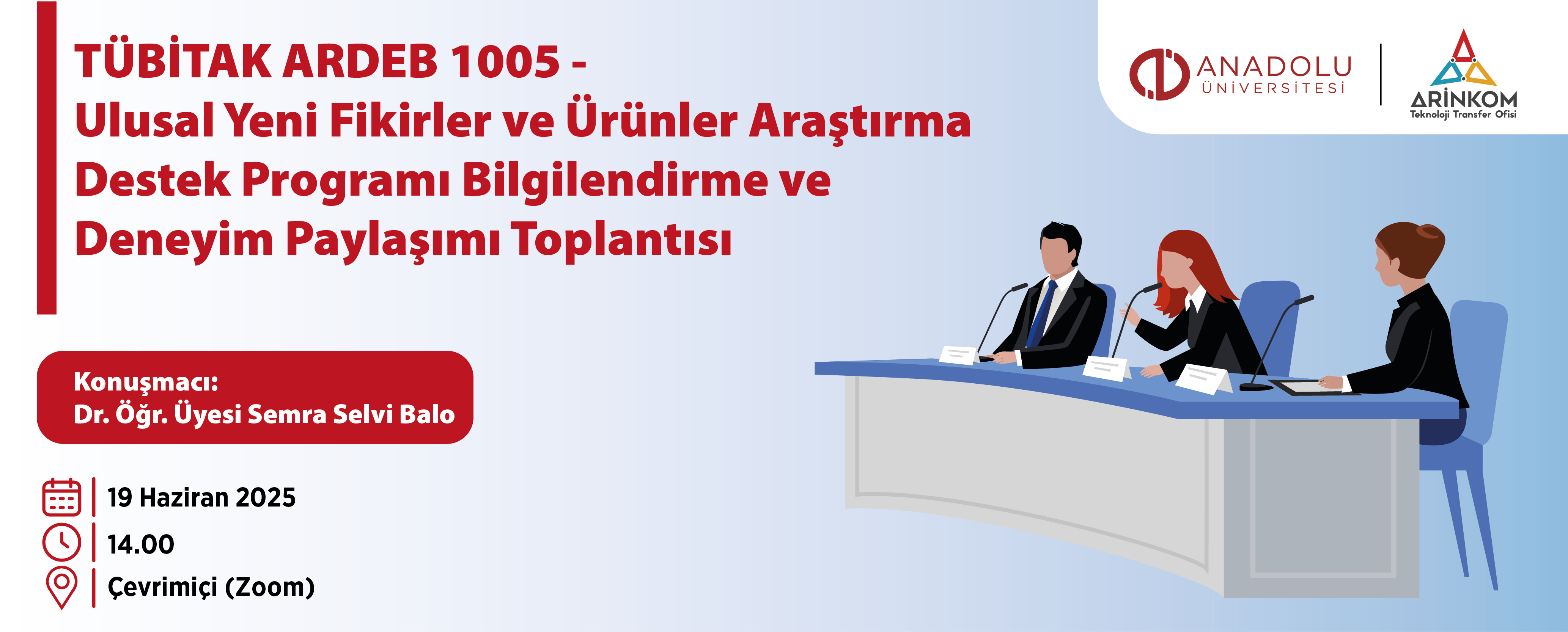 TÜBİTAK ARDEB 1005 -
Ulusal Yeni Fikirler ve Ürünler Araştırma Destek Programı Bilgilendirme ve Deneyim Paylaşımı Toplantısı

ANADOLU ÜNİVERSİTESİ

ARİNKOM
Teknoloji Transfer Ofisi

Konuşmacı:
Dr. Öğr. Üyesi Semra Selvi Balo

19 Haziran 2025

14.00

Çevrimiçi (Zoom)